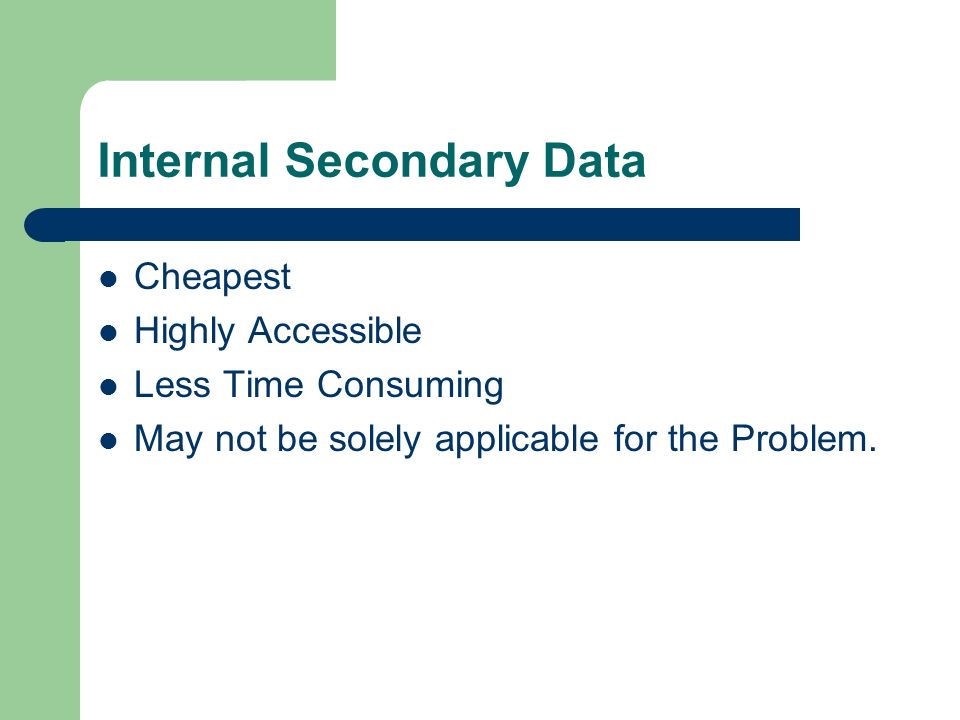 Internal Secondary Data

- Cheapest
- Highly Accessible
- Less Time Consuming
- May not be solely applicable for the Problem.